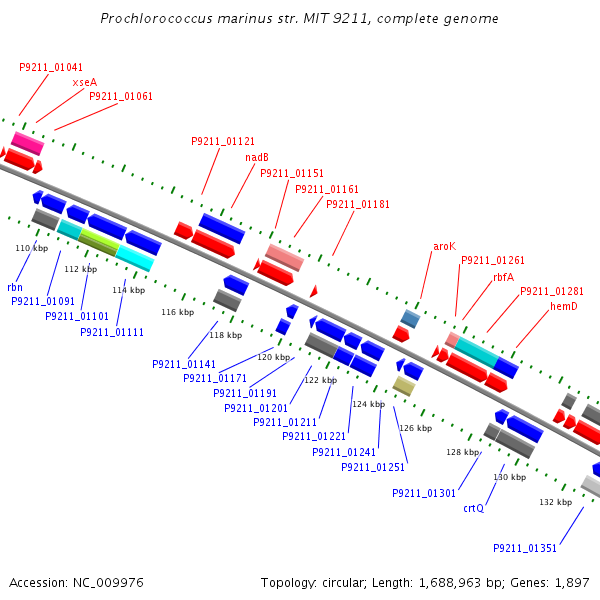 Prochlorococcus marinus str. MIT 9211, complete genome

P9211_01041
xseA
P9211_01061
P9211_01121
nadB
P9211_01151
P9211_01161
P9211_01181
aroK
P9211_01261
rbfA
P9211_01281
hemD

110 kbp
112 kbp
114 kbp
116 kbp
118 kbp
120 kbp
122 kbp
124 kbp
126 kbp
128 kbp
130 kbp
132 kbp

rbn
P9211_01091
P9211_01101
P9211_01111
P9211_01141
P9211_01171
P9211_01191
P9211_01201
P9211_01211
P9211_01221
P9211_01241
P9211_01251
P9211_01301
crtQ
P9211_01351

Accession: NC_009976
Topology: circular; Length: 1,688,963 bp; Genes: 1,897